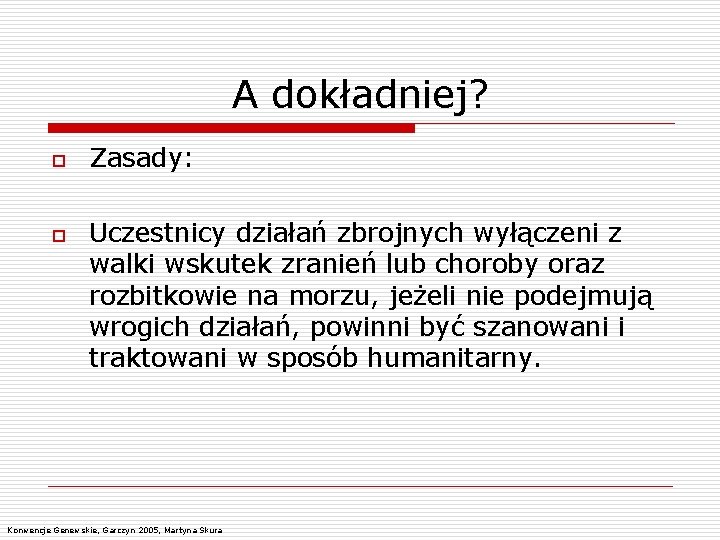 A dokładniej?

Zasady:

Uczestnicy działań zbrojnych wyłączeni z walki wskutek zranień lub choroby oraz rozbitkowie na morzu, jeżeli nie podejmują wrogich działań, powinni być szanowani i traktowani w sposób humanitarny.

Konwencje Genewskie, Garczyn 2005, Martyna Skura